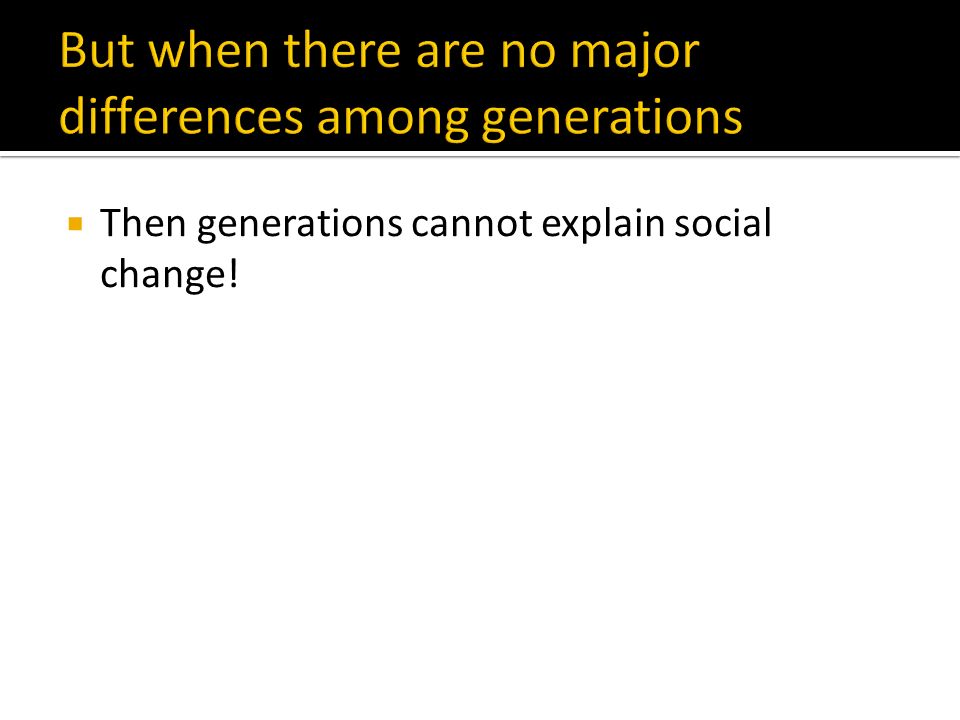 But when there are no major differences among generations

Then generations cannot explain social change!